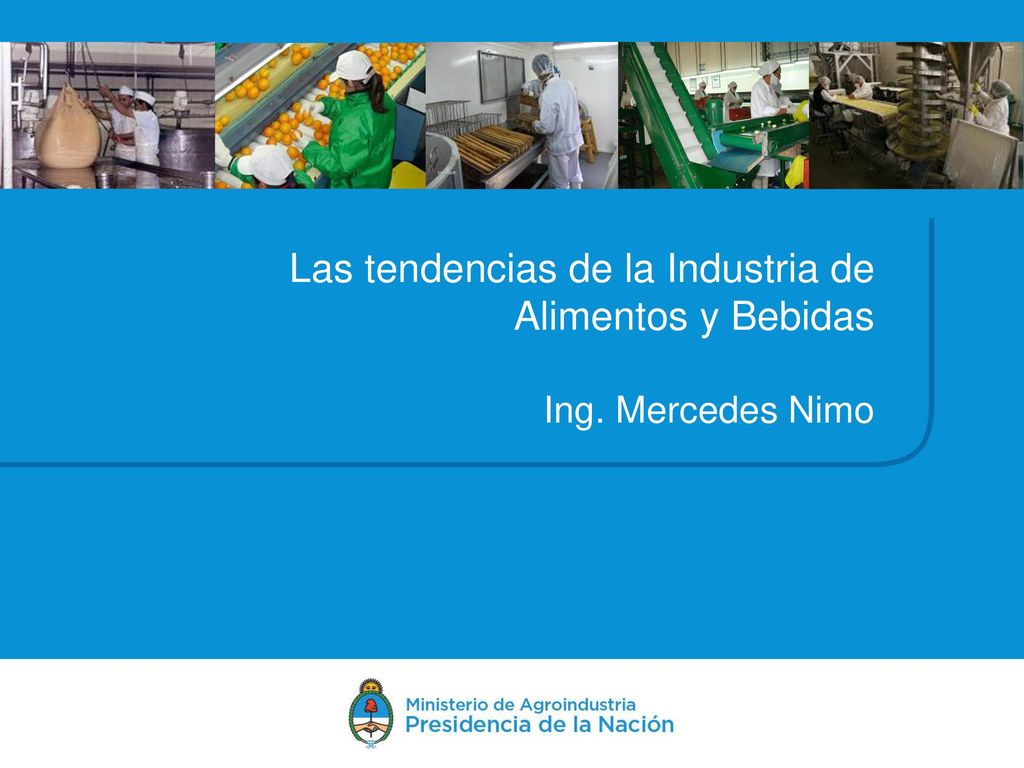 Las tendencias de la Industria de Alimentos y Bebidas

Ing. Mercedes Nimo

Ministerio de Agroindustria
Presidencia de la Nación